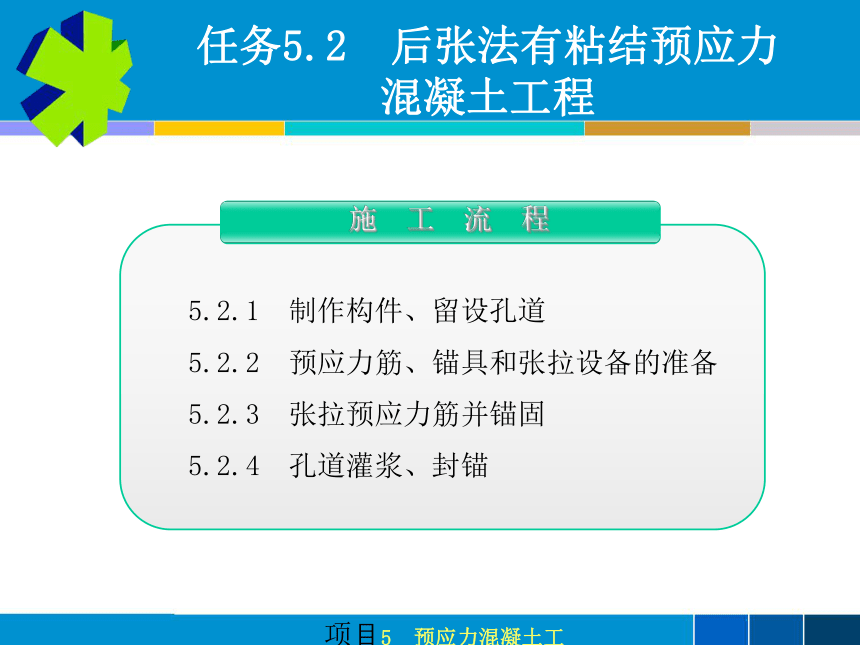 任务5.2　后张法有粘结预应力混凝土工程

施　工　流　程

5.2.1　制作构件、留设孔道

5.2.2　预应力筋、锚具和张拉设备的准备

5.2.3　张拉预应力筋并锚固

5.2.4　孔道灌浆、封锚

项目5　预应力混凝土工